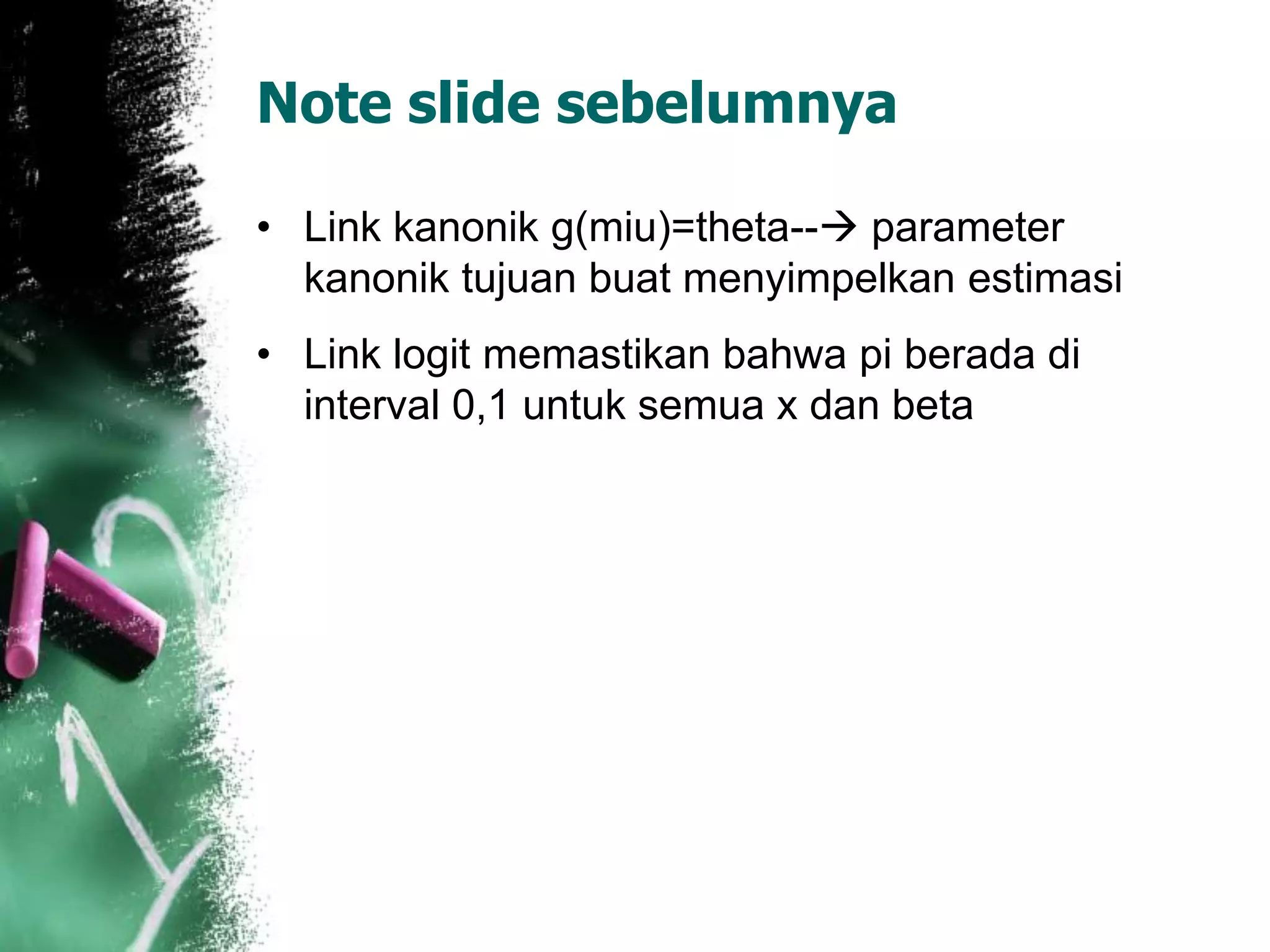 Note slide sebelumnya

• Link kanonik g(miu)=theta--→ parameter kanonik tujuan buat menyimpelkan estimasi

• Link logit memastikan bahwa pi berada di interval 0,1 untuk semua x dan beta